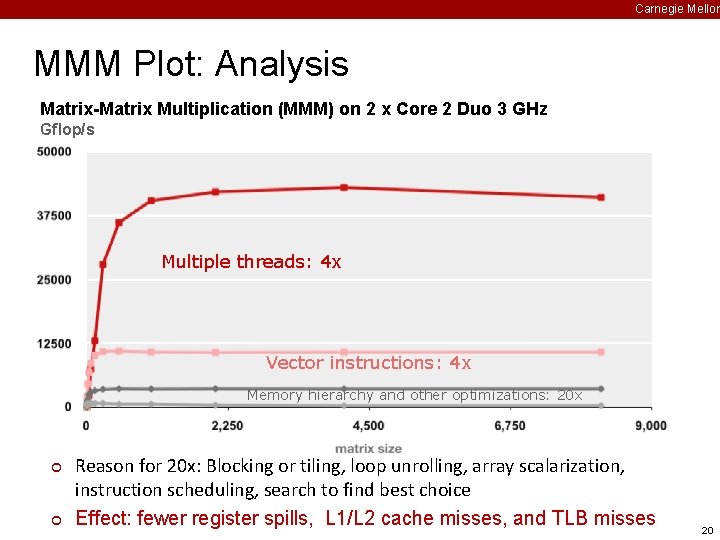 Carnegie Mellon

MMM Plot: Analysis

Matrix-Matrix Multiplication (MMM) on 2 x Core 2 Duo 3 GHz
Gflop/s

50000
37500
25000
12500
0

Multiple threads: 4x

Vector instructions: 4x

Memory hierarchy and other optimizations: 20x

0
2,250
4,500
6,750
9,000

matrix size

Reason for 20x: Blocking or tiling, loop unrolling, array scalarization, instruction scheduling, search to find best choice

Effect: fewer register spills, L1/L2 cache misses, and TLB misses

20